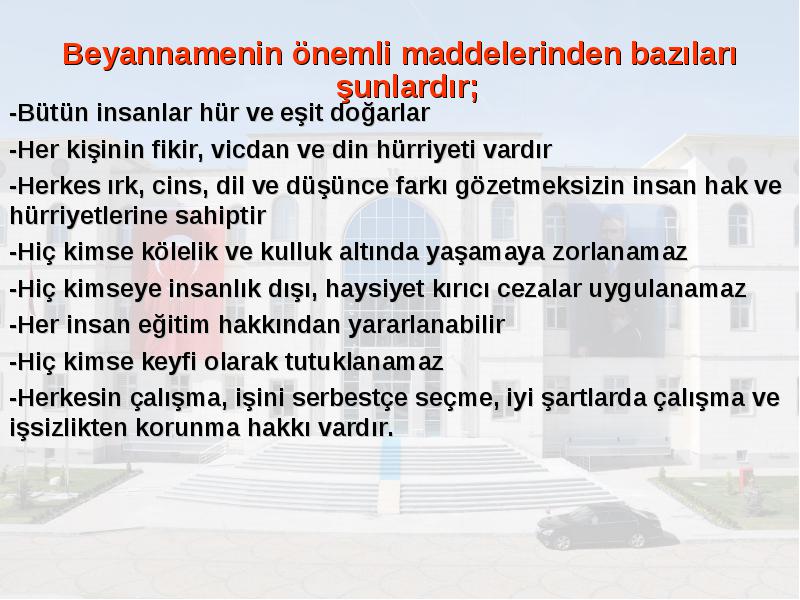 Beyannamenin önemli maddelerinden bazıları şunlardır;

-Bütün insanlar hür ve eşit doğarlar

-Her kişinin fikir, vicdan ve din hürriyeti vardır

-Herkes ırk, cins, dil ve düşünce farkı gözetmeksizin insan hak ve hürriyetlerine sahiptir

-Hiç kimse kölelik ve kulluk altında yaşamaya zorlanamaz

-Hiç kimseye insanlık dışı, haysiyet kırıcı cezalar uygulanamaz

-Her insan eğitim hakkından yararlanabilir

-Hiç kimse keyfi olarak tutuklanamaz

-Herkesin çalışma, işini serbestçe seçme, iyi şartlarda çalışma ve işsizlikten korunma hakkı vardır.